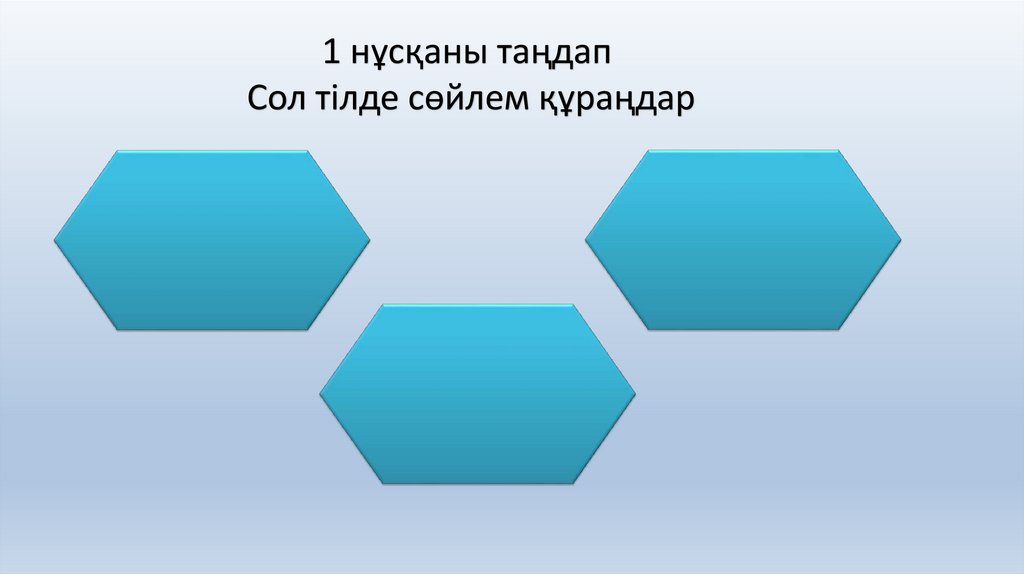 1 нұсқаны таңдап
Сол тілде сөйлем құраңдар